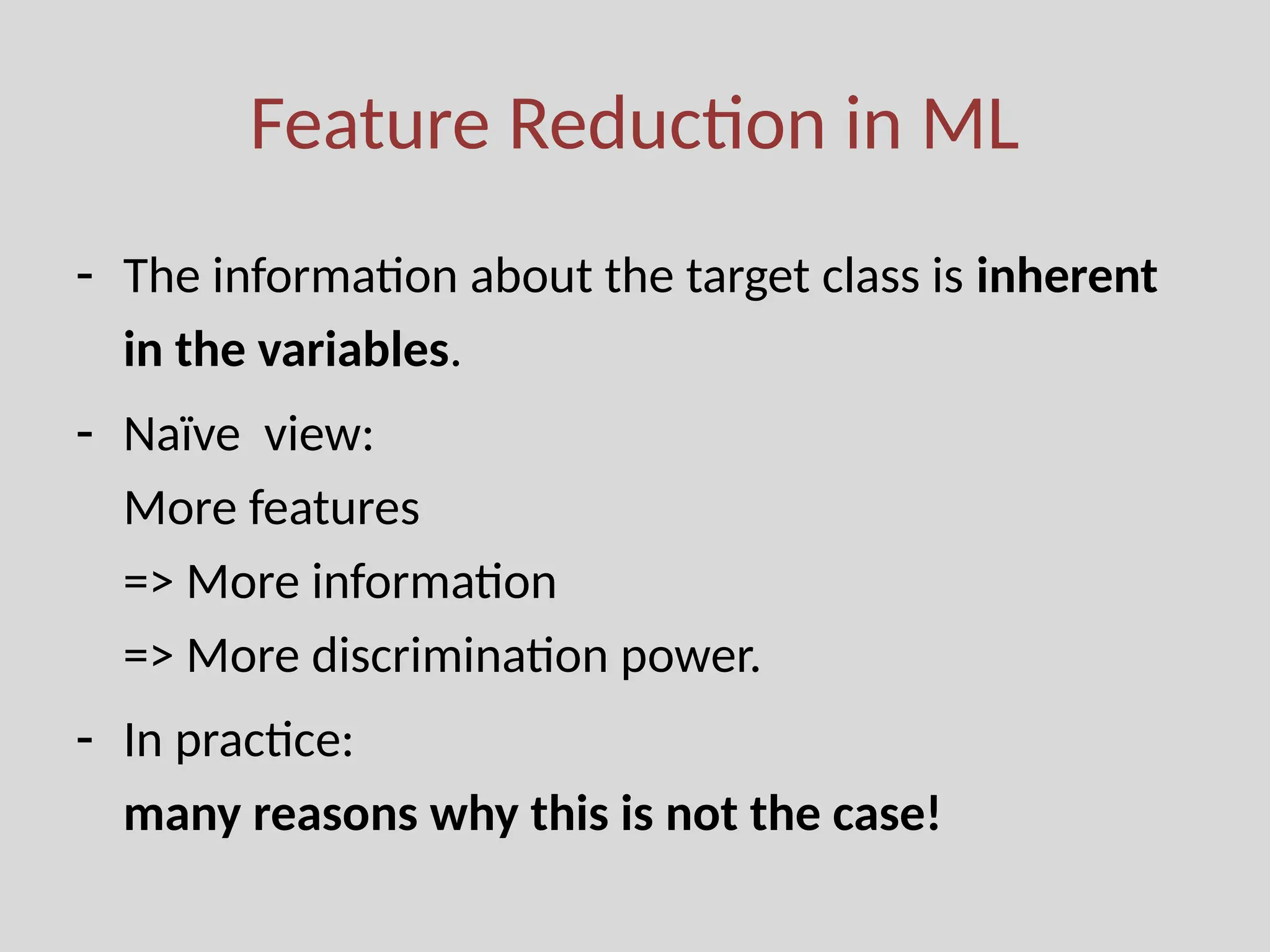 Feature Reduction in ML

- The information about the target class is inherent in the variables.

- Naïve view:
More features
=> More information
=> More discrimination power.

- In practice:
many reasons why this is not the case!